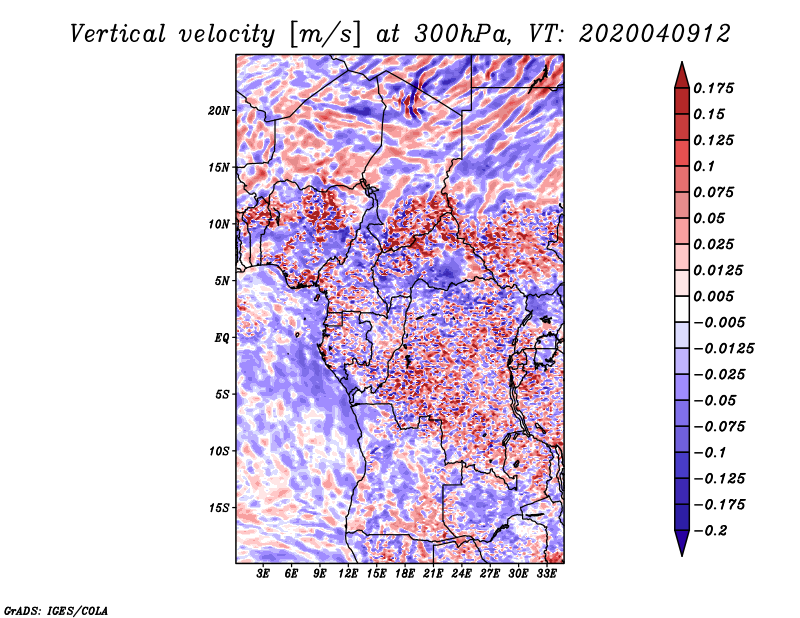 Vertical velocity [m/s] at 300hPa, VT: 2020040912

20N
15N
10N
5N
EQ
5S
10S
15S

3E 6E 9E 12E 15E 18E 21E 24E 27E 30E 33E

0.175
0.15
0.125
0.1
0.075
0.05
0.025
0.0125
0.005
−0.005
−0.0125
−0.025
−0.05
−0.075
−0.1
−0.125
−0.175
−0.2

GrADS: IGES/COLA